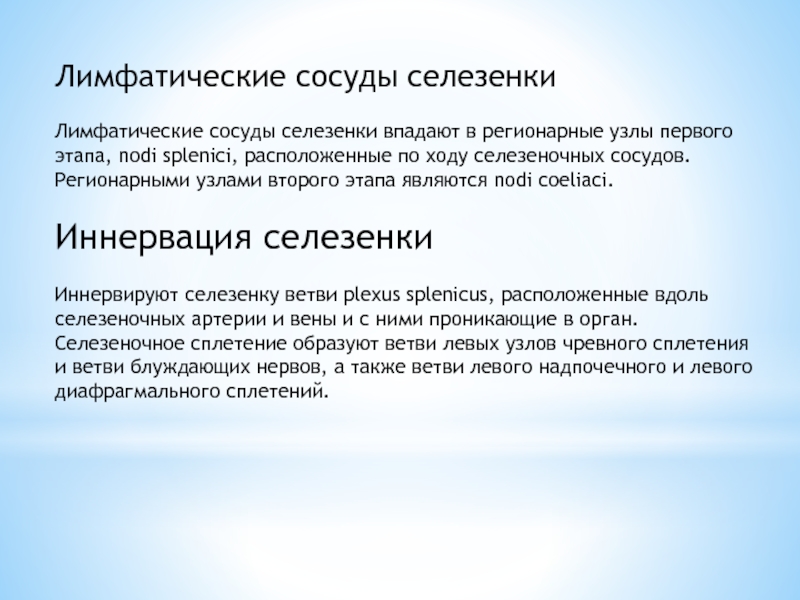 Лимфатические сосуды селезенки

Лимфатические сосуды селезенки впадают в регионарные узлы первого этапа, nodi splenici, расположенные по ходу селезеночных сосудов. Регионарными узлами второго этапа являются nodi coeliaci.

Иннервация селезенки

Иннервируют селезенку ветви plexus splenicus, расположенные вдоль селезеночных артерии и вены и с ними проникающие в орган. Селезеночное сплетение образуют ветви левых узлов чревного сплетения и ветви блуждающих нервов, а также ветви левого надпочечного и левого диафрагмального сплетений.